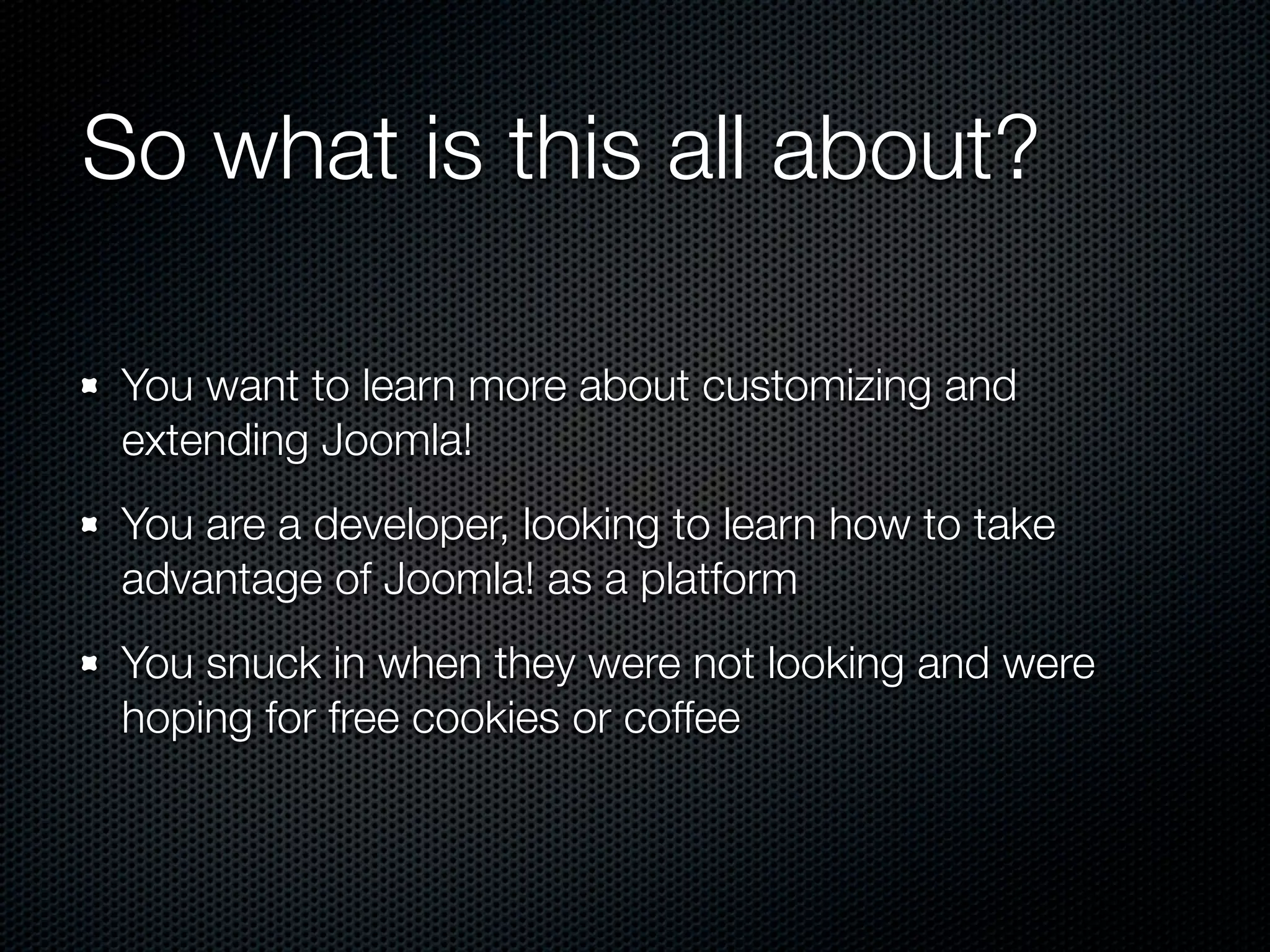 So what is this all about?

- You want to learn more about customizing and extending Joomla!
- You are a developer, looking to learn how to take advantage of Joomla! as a platform
- You snuck in when they were not looking and were hoping for free cookies or coffee